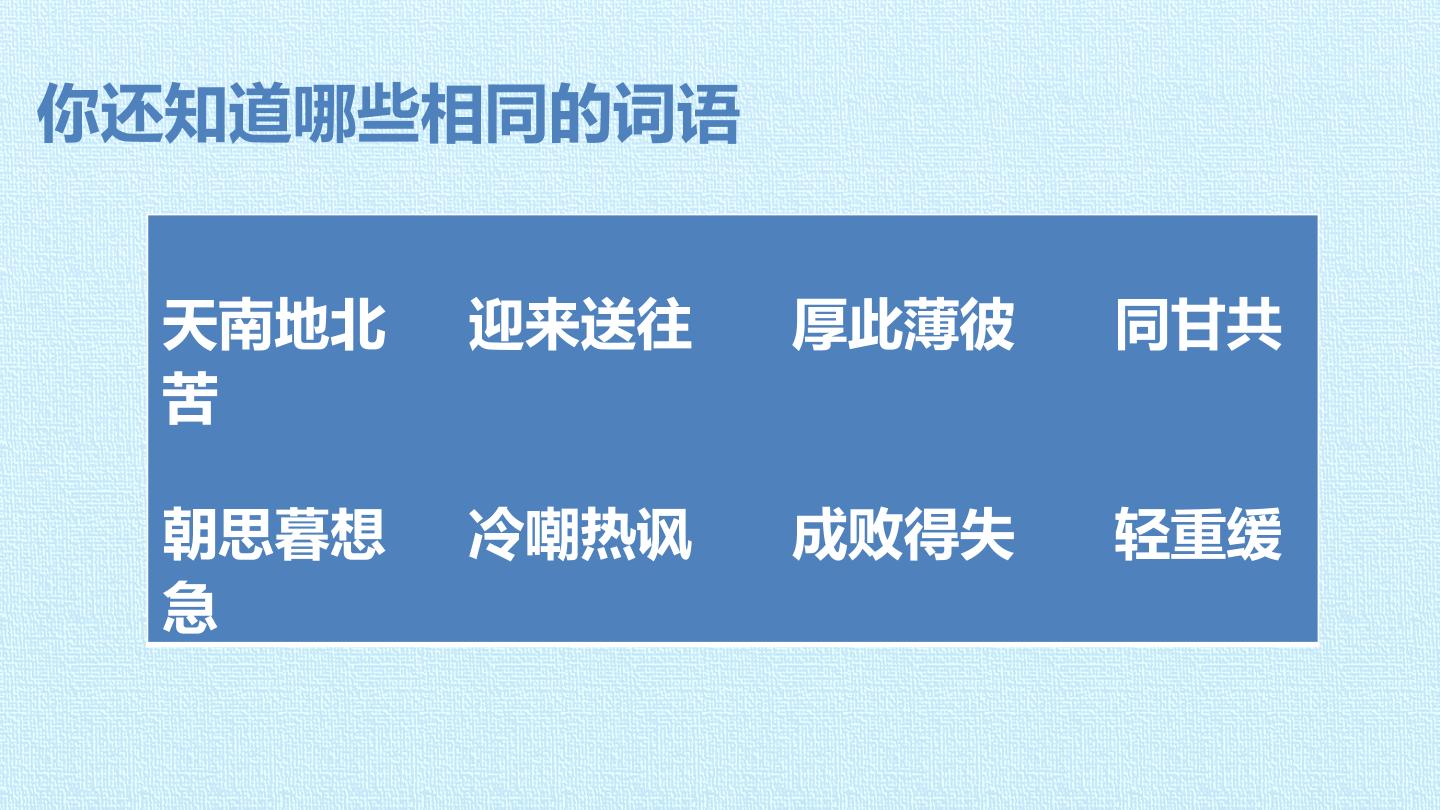 你还知道哪些相同的词语

天南地北　迎来送往　厚此薄彼　同甘共苦

朝思暮想　冷嘲热讽　成败得失　轻重缓急